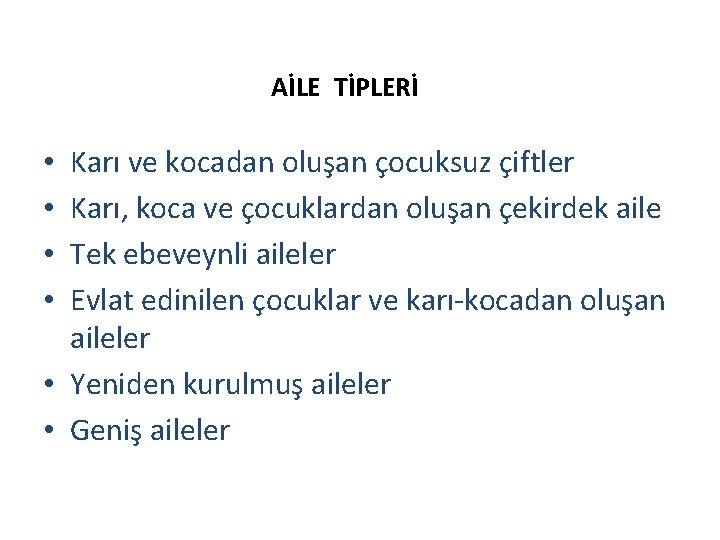 AİLE TİPLERİ

• Karı ve kocadan oluşan çocuksuz çiftler
• Karı, koca ve çocuklardan oluşan çekirdek aile
• Tek ebeveynli aileler
• Evlat edinilen çocuklar ve karı-kocadan oluşan aileler
• Yeniden kurulmuş aileler
• Geniş aileler